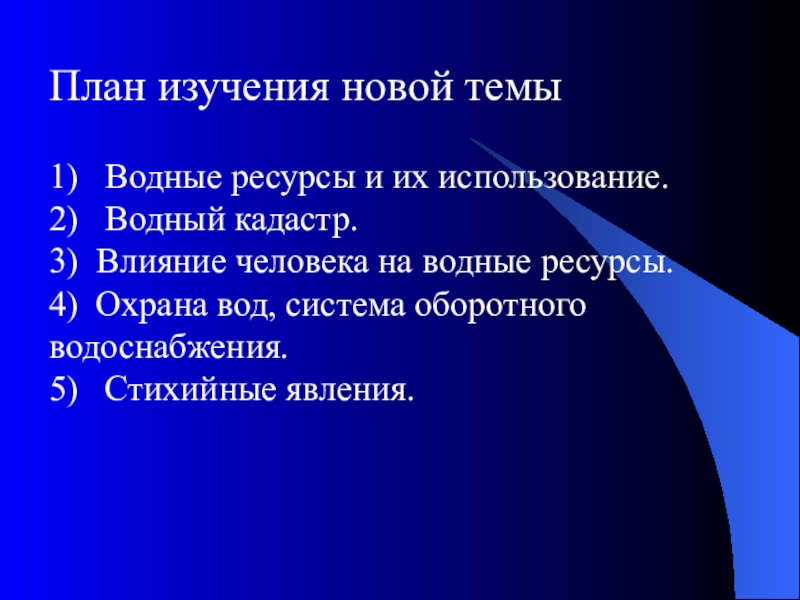 План изучения новой темы

1) Водные ресурсы и их использование.
2) Водный кадастр.
3) Влияние человека на водные ресурсы.
4) Охрана вод, система оборотного водоснабжения.
5) Стихийные явления.